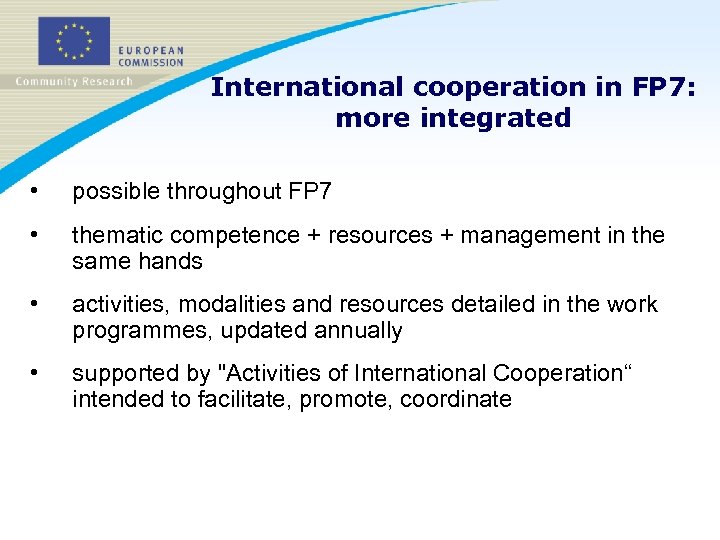 EUROPEAN COMMISSION

Community Research

International cooperation in FP7: more integrated

• possible throughout FP7

• thematic competence + resources + management in the same hands

• activities, modalities and resources detailed in the work programmes, updated annually

• supported by "Activities of International Cooperation“ intended to facilitate, promote, coordinate